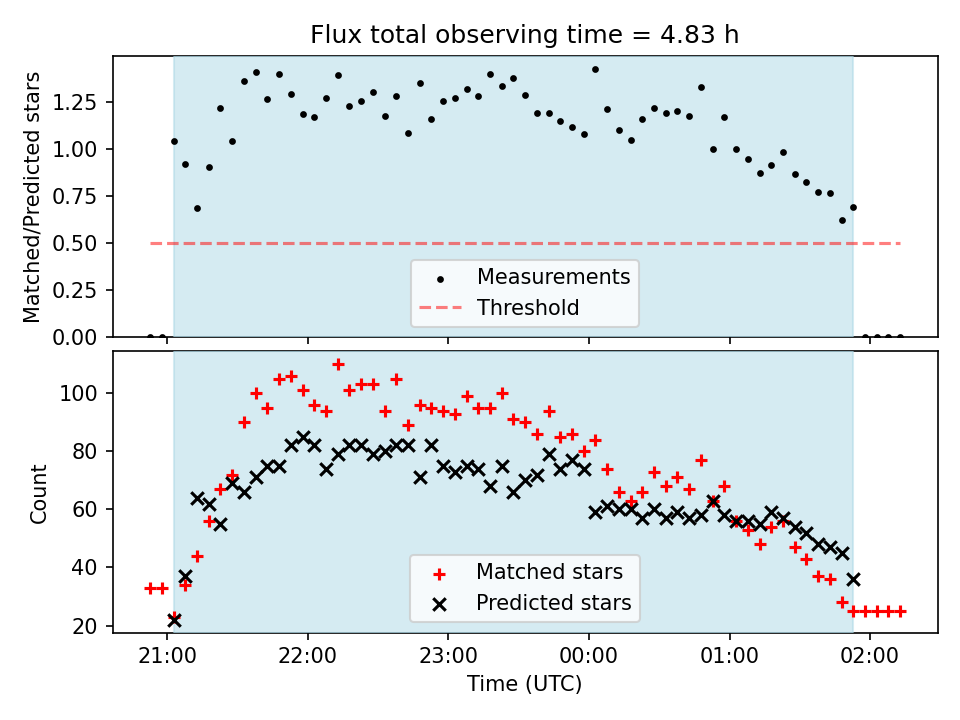 Flux total observing time = 4.83 h

Matched/Predicted stars

1.25
1.00
0.75
0.50
0.25
0.00

Measurements
Threshold

Count

100
80
60
40
20

Matched stars
Predicted stars

21:00
22:00
23:00
00:00
01:00
02:00

Time (UTC)